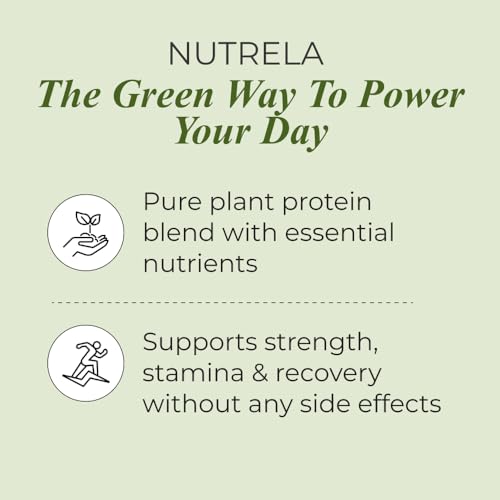 NUTRELA
The Green Way To Power Your Day

Pure plant protein blend with essential nutrients

Supports strength, stamina & recovery without any side effects